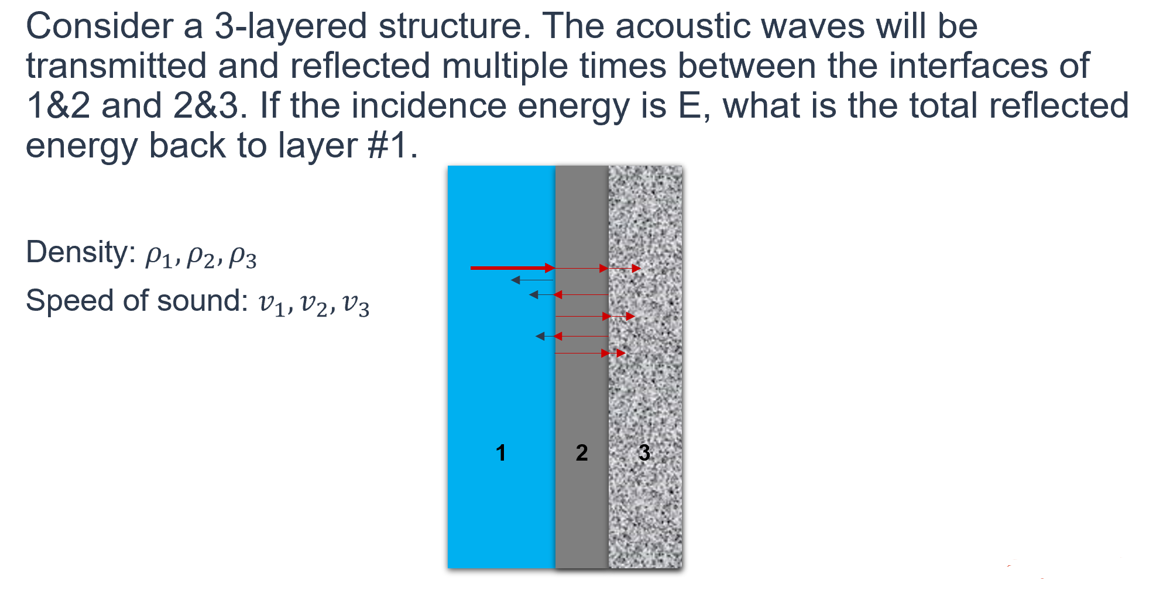 Consider a 3-layered structure. The acoustic waves will be transmitted and reflected multiple times between the interfaces of 1&2 and 2&3. If the incidence energy is E, what is the total reflected energy back to layer #1.

Density: $\rho_1, \rho_2, \rho_3$

Speed of sound: $v_1, v_2, v_3$

1

2

3